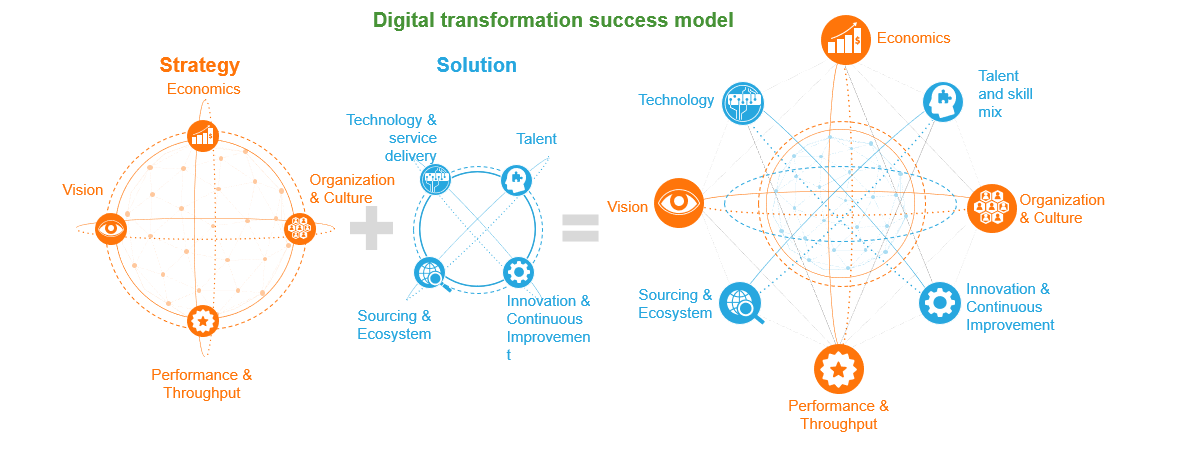 Digital transformation success model

Strategy

Economics

Vision

Organization & Culture

Performance & Throughput

Solution

Technology & service delivery

Talent

Sourcing & Ecosystem

Innovation & Continuous Improvemen t

Economics

Technology

Talent and skill mix

Vision

Organization & Culture

Sourcing & Ecosystem

Innovation & Continuous Improvement

Performance & Throughput